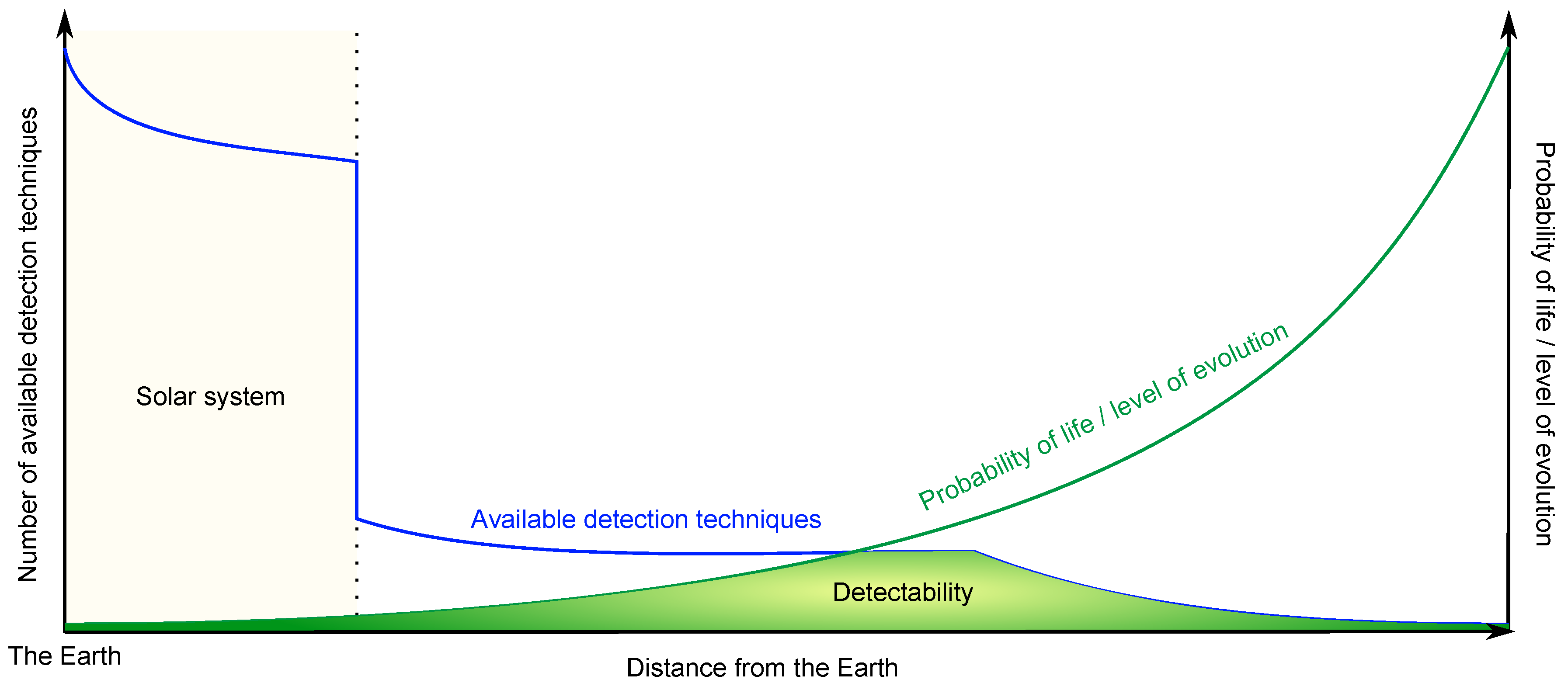 Number of available detection techniques

Solar system

Available detection techniques

Probability of life / level of evolution

Detectability

Probability of life / level of evolution

The Earth

Distance from the Earth